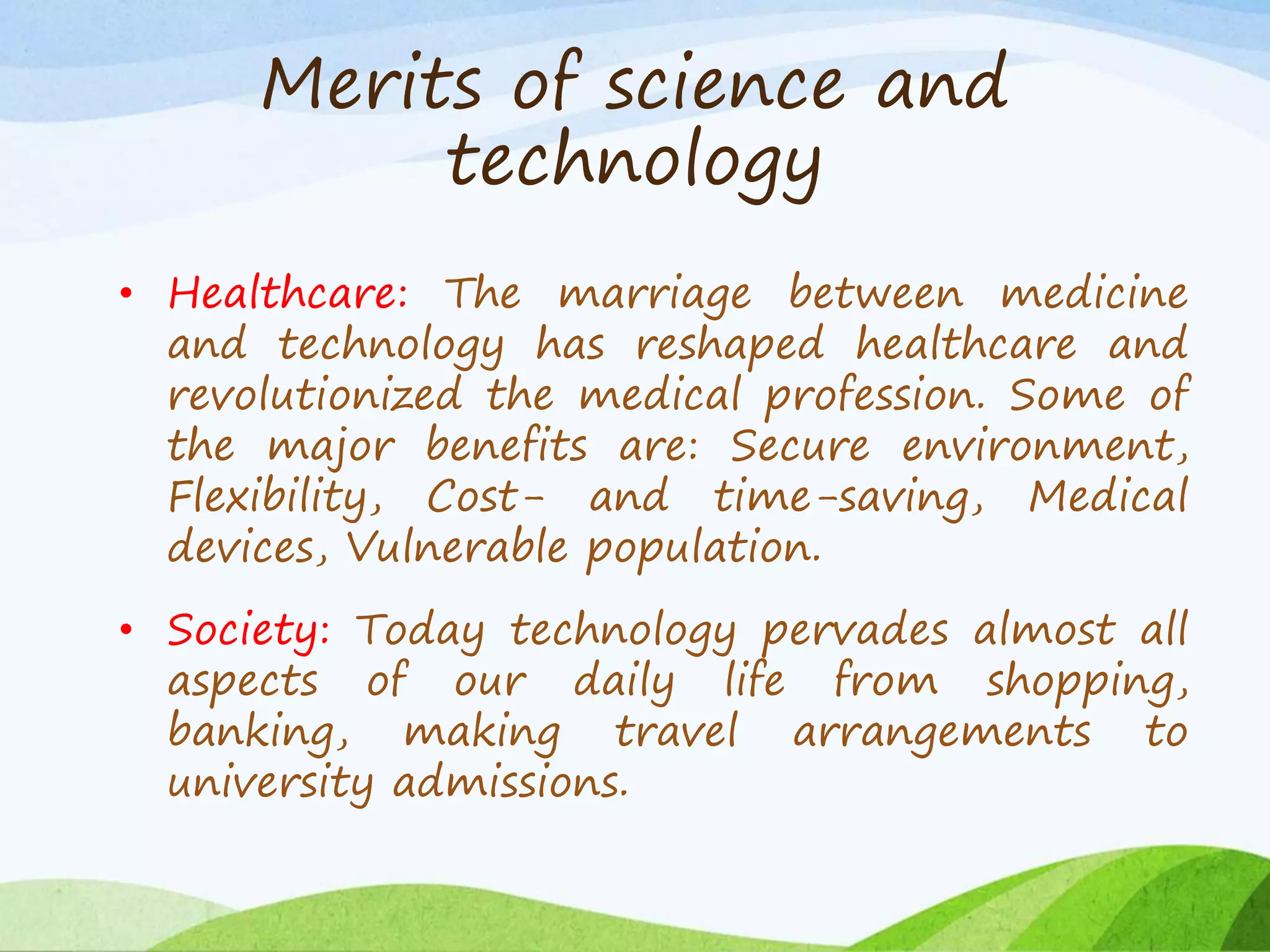 Merits of science and technology

• Healthcare: The marriage between medicine and technology has reshaped healthcare and revolutionized the medical profession. Some of the major benefits are: Secure environment, Flexibility, Cost- and time-saving, Medical devices, Vulnerable population.

• Society: Today technology pervades almost all aspects of our daily life from shopping, banking, making travel arrangements to university admissions.